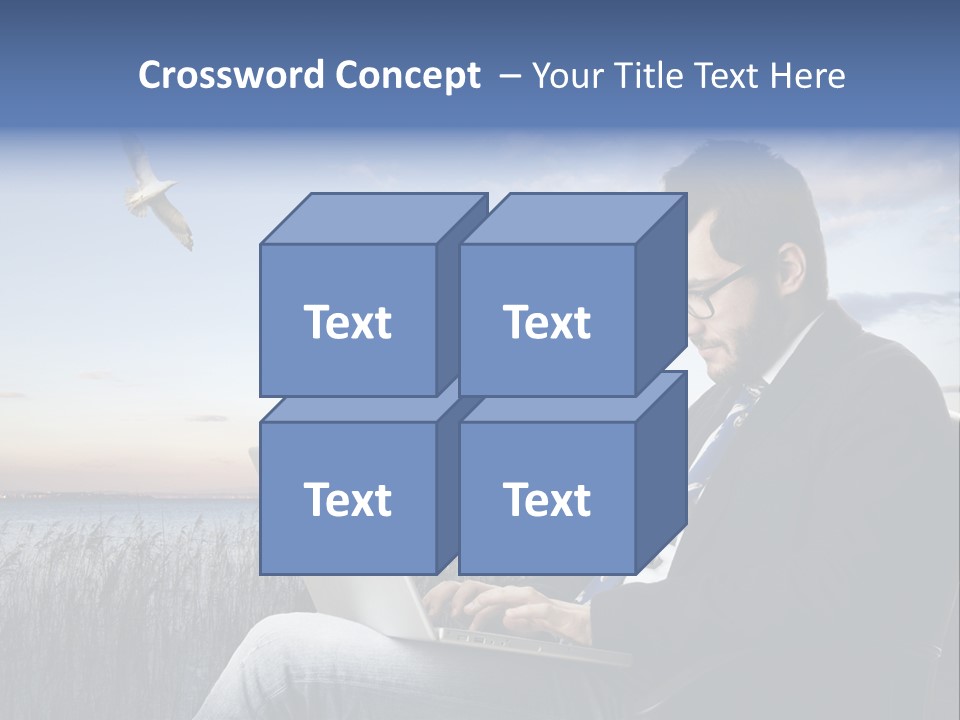 Crossword Concept – Your Title Text Here

Text

Text

Text

Text